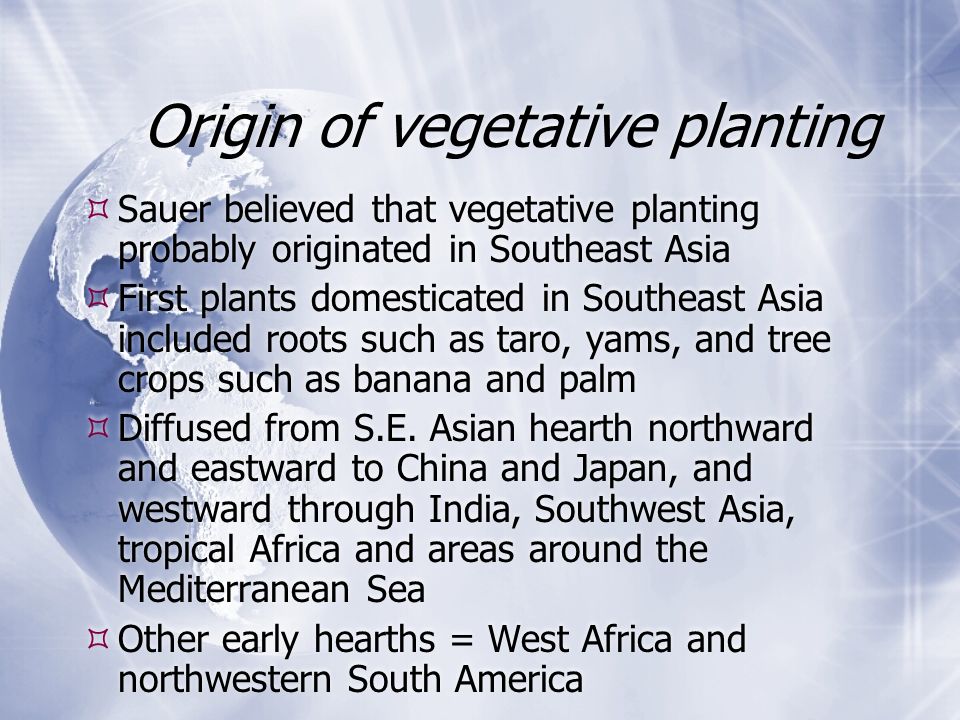 Origin of vegetative planting

¤ Sauer believed that vegetative planting probably originated in Southeast Asia

¤ First plants domesticated in Southeast Asia included roots such as taro, yams, and tree crops such as banana and palm

¤ Diffused from S.E. Asian hearth northward and eastward to China and Japan, and westward through India, Southwest Asia, tropical Africa and areas around the Mediterranean Sea

¤ Other early hearths = West Africa and northwestern South America